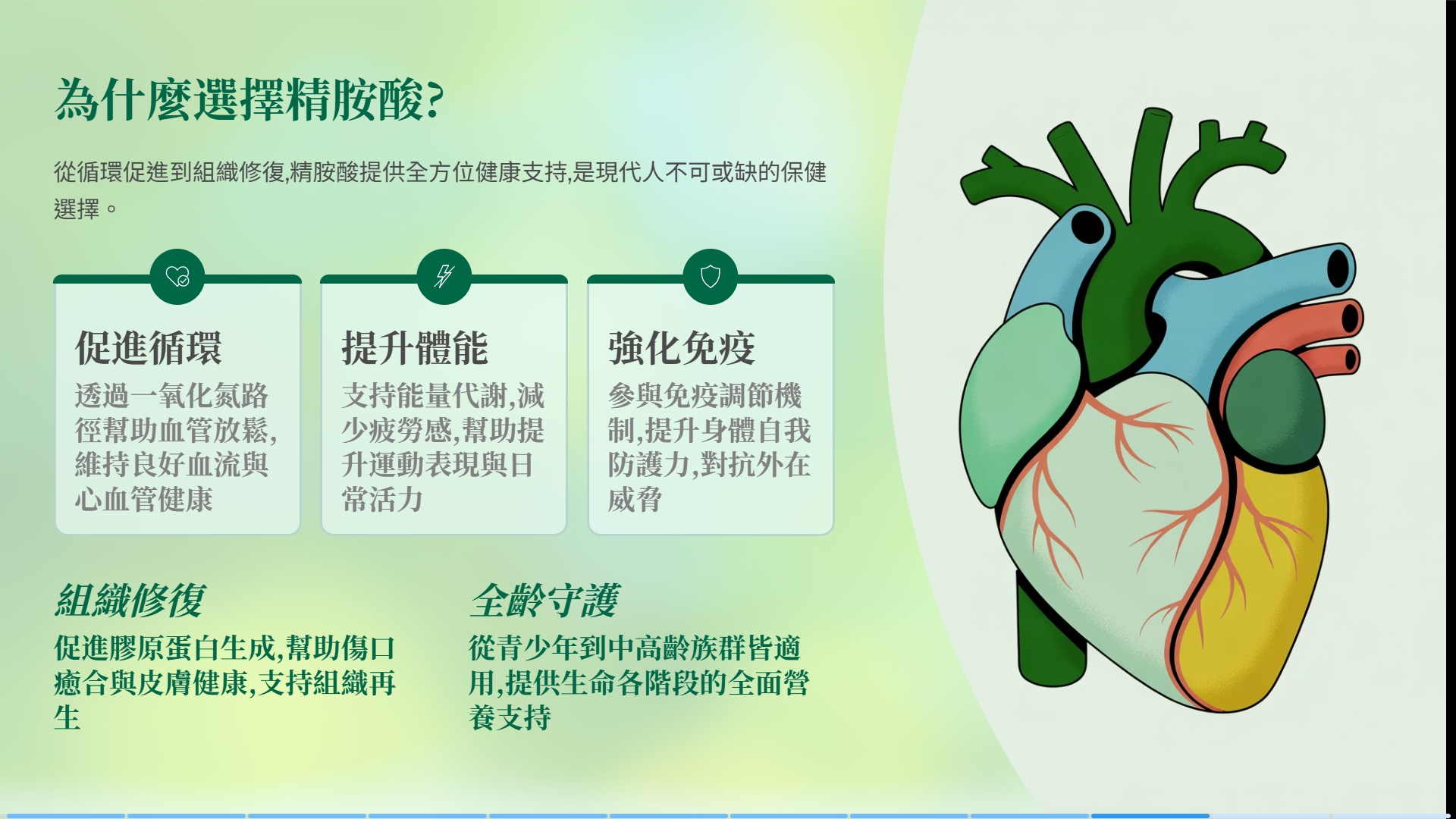 為什麼選擇精胺酸?

從循環促進到組織修復,精胺酸提供全方位健康支持,是現代人不可或缺的保健選擇。

促進循環

透過一氧化氮路徑幫助血管放鬆,維持良好血流與心血管健康

提升體能

支持能量代謝,減少疲勞感,幫助提升運動表現與日常活力

強化免疫

參與免疫調節機制,提升身體自我防護力,對抗外在威脅

組織修復

促進膠原蛋白生成,幫助傷口癒合與皮膚健康,支持組織再生

全齡守護

從青少年到中高齡族群皆適用,提供生命各階段的全面營養支持